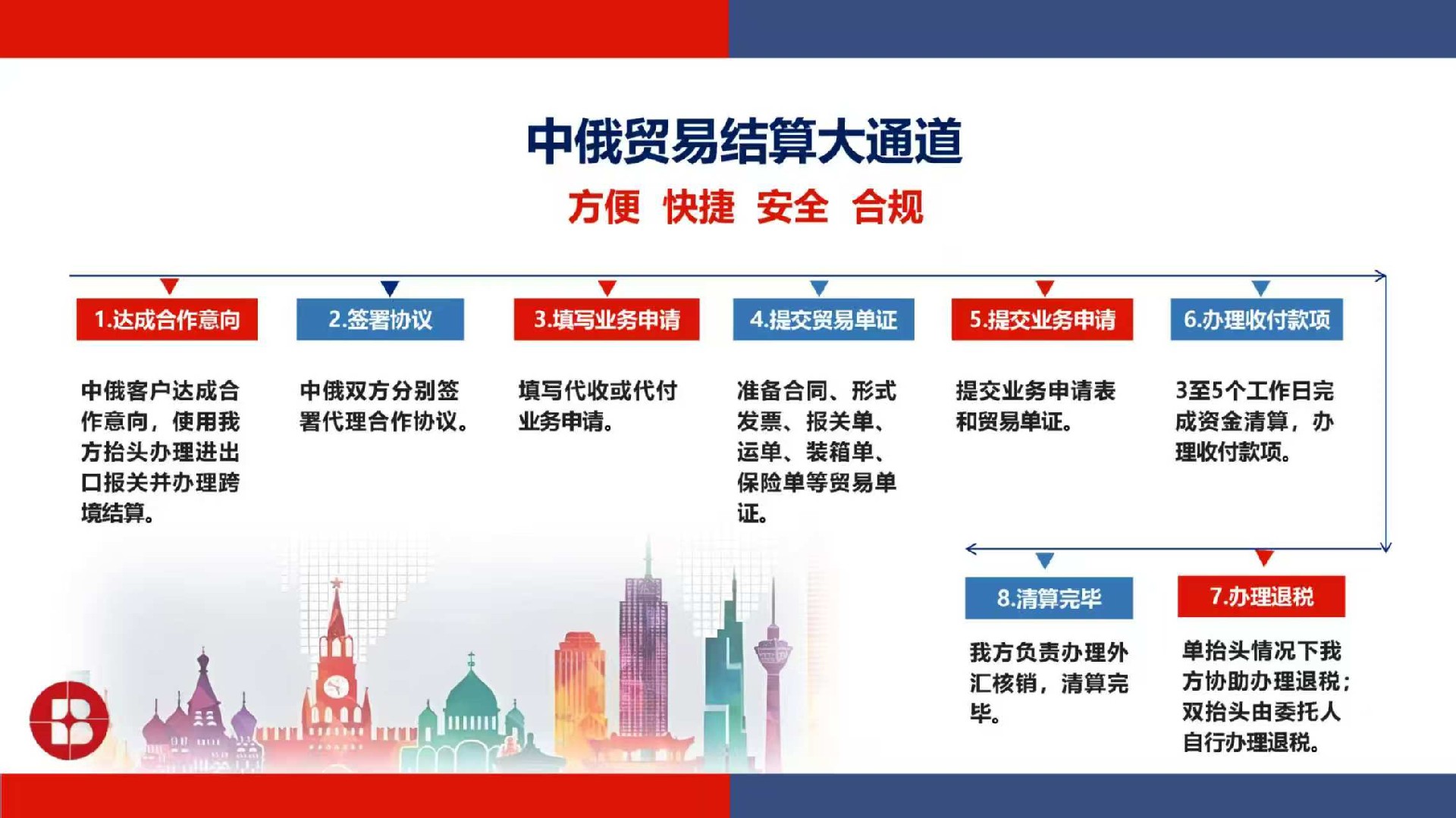 中俄贸易结算大通道

方便 快捷 安全 合规

1.达成合作意向

中俄客户达成合作意向，使用我方抬头办理进出口报关并办理跨境结算。

2.签署协议

中俄双方分别签署代理合作协议。

3.填写业务申请

填写代收或代付业务申请。

4.提交贸易单证

准备合同、形式发票、报关单、运单、装箱单、保险单等贸易单证。

5.提交业务申请

提交业务申请表和贸易单证。

6.办理收付款项

3至5个工作日完成资金清算，办理收付款项。

7.办理退税

单抬头情况下我方协助办理退税；双抬头由委托人自行办理退税。

8.清算完毕

我方负责办理外汇核销，清算完毕。